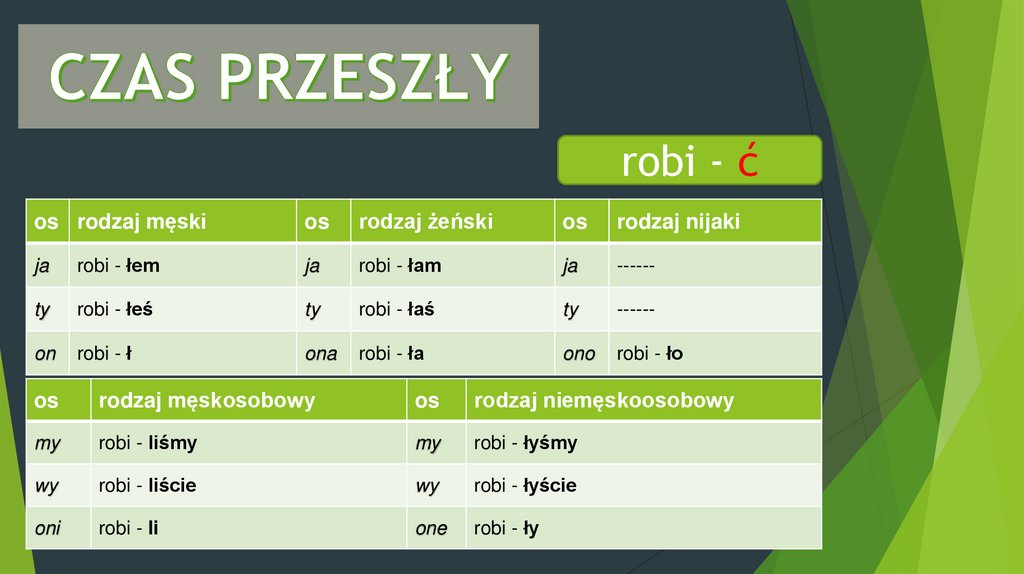 CZAS PRZESZŁY

robi - ć

| os | rodzaj męski | os | rodzaj żeński | os | rodzaj nijaki |
|---|---|---|---|---|---|
| ja | robi - łem | ja | robi - łam | ja | ------ |
| ty | robi - łeś | ty | robi - łaś | ty | ------ |
| on | robi - ł | ona | robi - ła | ono | robi - ło |

| os | rodzaj męskosobowy | os | rodzaj niemęskoosobowy |
|---|---|---|---|
| my | robi - liśmy | my | robi - łyśmy |
| wy | robi - liście | wy | robi - łyście |
| oni | robi - li | one | robi - ły |